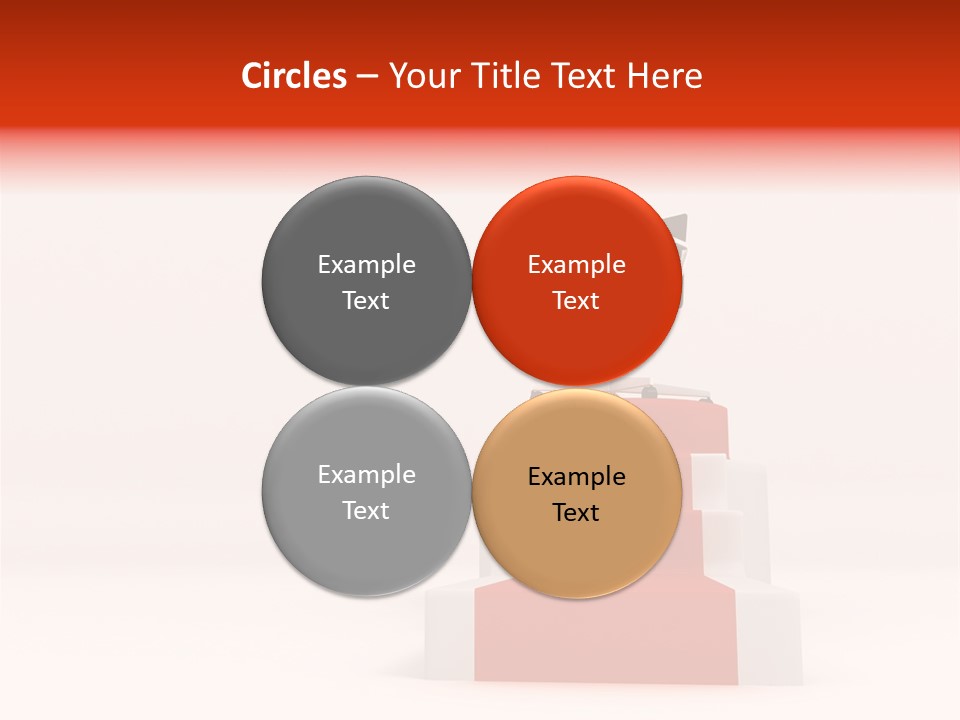 Circles – Your Title Text Here

Example Text

Example Text

Example Text

Example Text